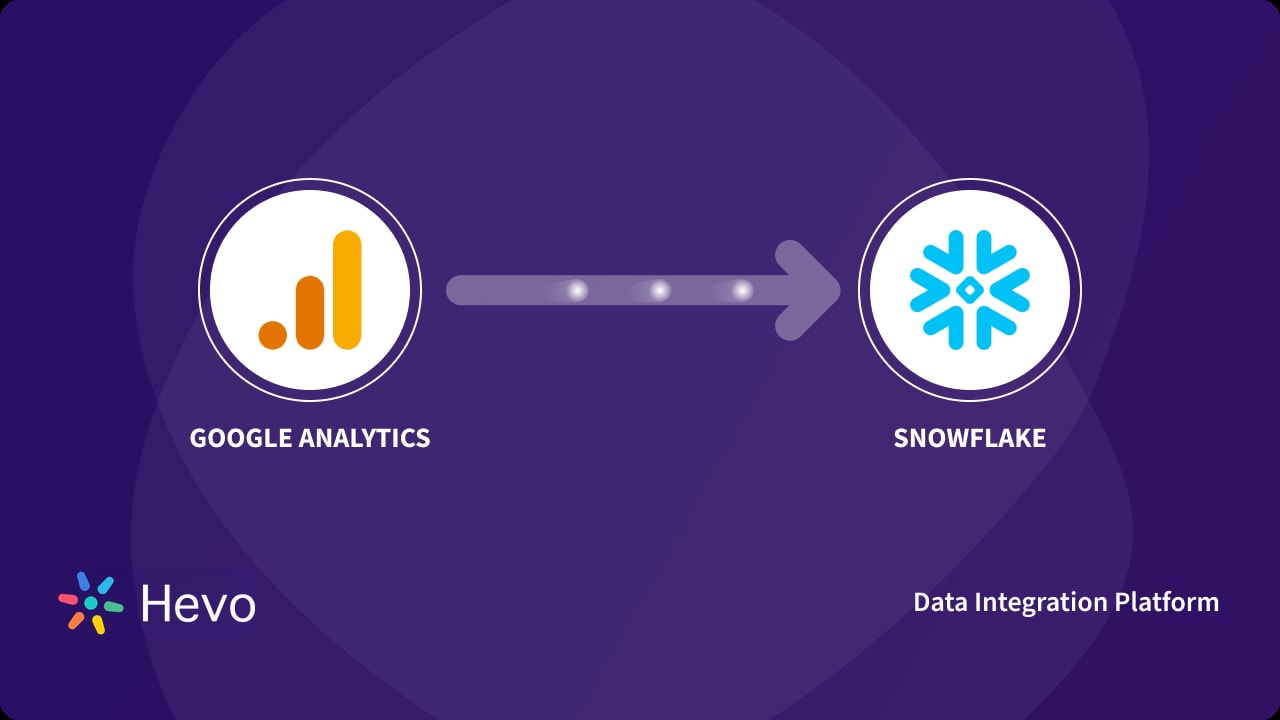 GOOGLE ANALYTICS

SNOWFLAKE

Hevo

Data Integration Platform